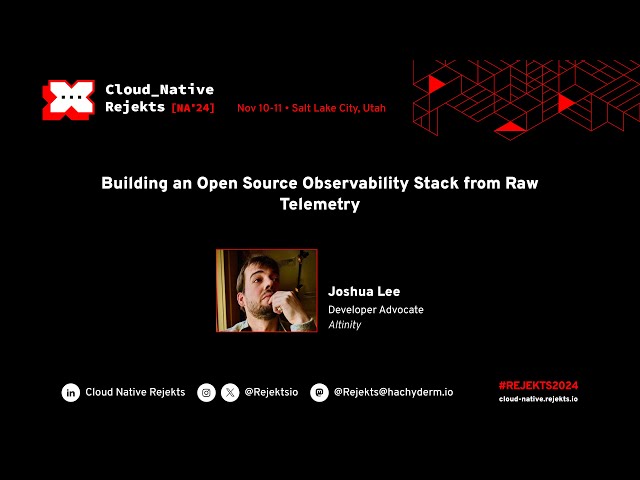 Cloud_Native Rejekts [NA'24]

Nov 10-11 • Salt Lake City, Utah

Building an Open Source Observability Stack from Raw Telemetry

Joshua Lee
Developer Advocate
Altinity

Cloud Native Rejekts @Rejektsio @Rejekts@hachyderm.io

#REJEKTS2024
cloud-native.rejekts.io